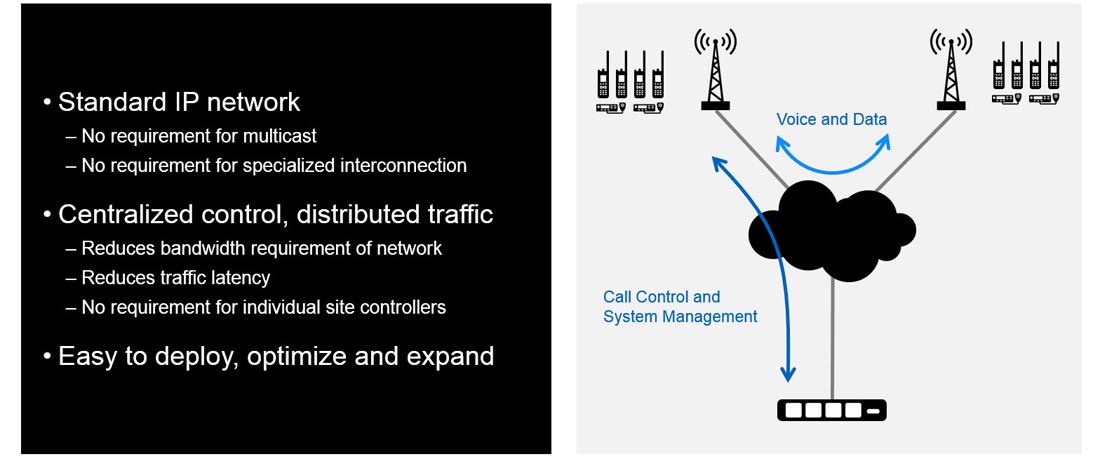 • Standard IP network
– No requirement for multicast
– No requirement for specialized interconnection

• Centralized control, distributed traffic
– Reduces bandwidth requirement of network
– Reduces traffic latency
– No requirement for individual site controllers

• Easy to deploy, optimize and expand

Voice and Data

Call Control and System Management